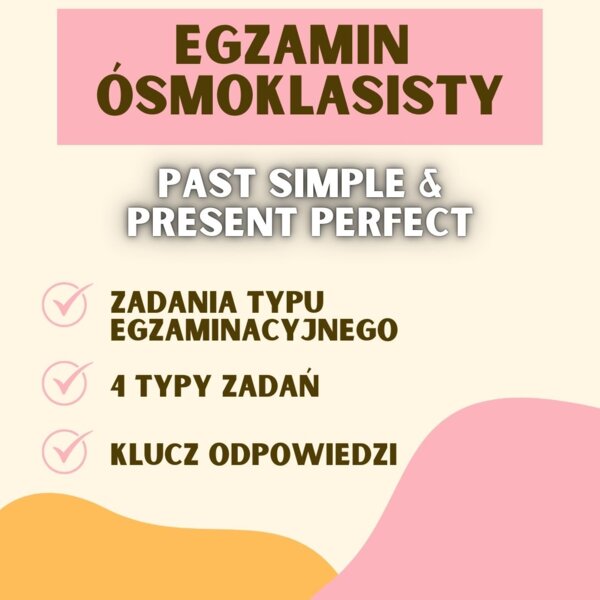 EGZAMIN ÓSMOKLASISTY

PAST SIMPLE & PRESENT PERFECT

ZADANIA TYPU EGZAMINACYJNEGO

4 TYPY ZADAŃ

KLUCZ ODPOWIEDZI